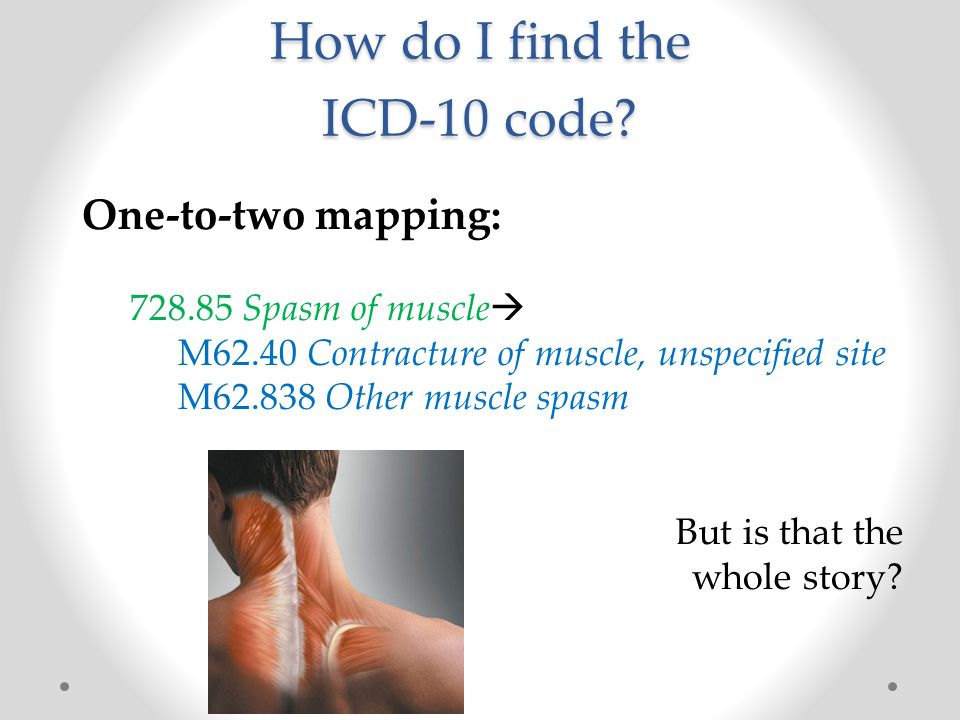 How do I find the ICD-10 code?

One-to-two mapping:

728.85 Spasm of muscle→
M62.40 Contracture of muscle, unspecified site
M62.838 Other muscle spasm

But is that the whole story?